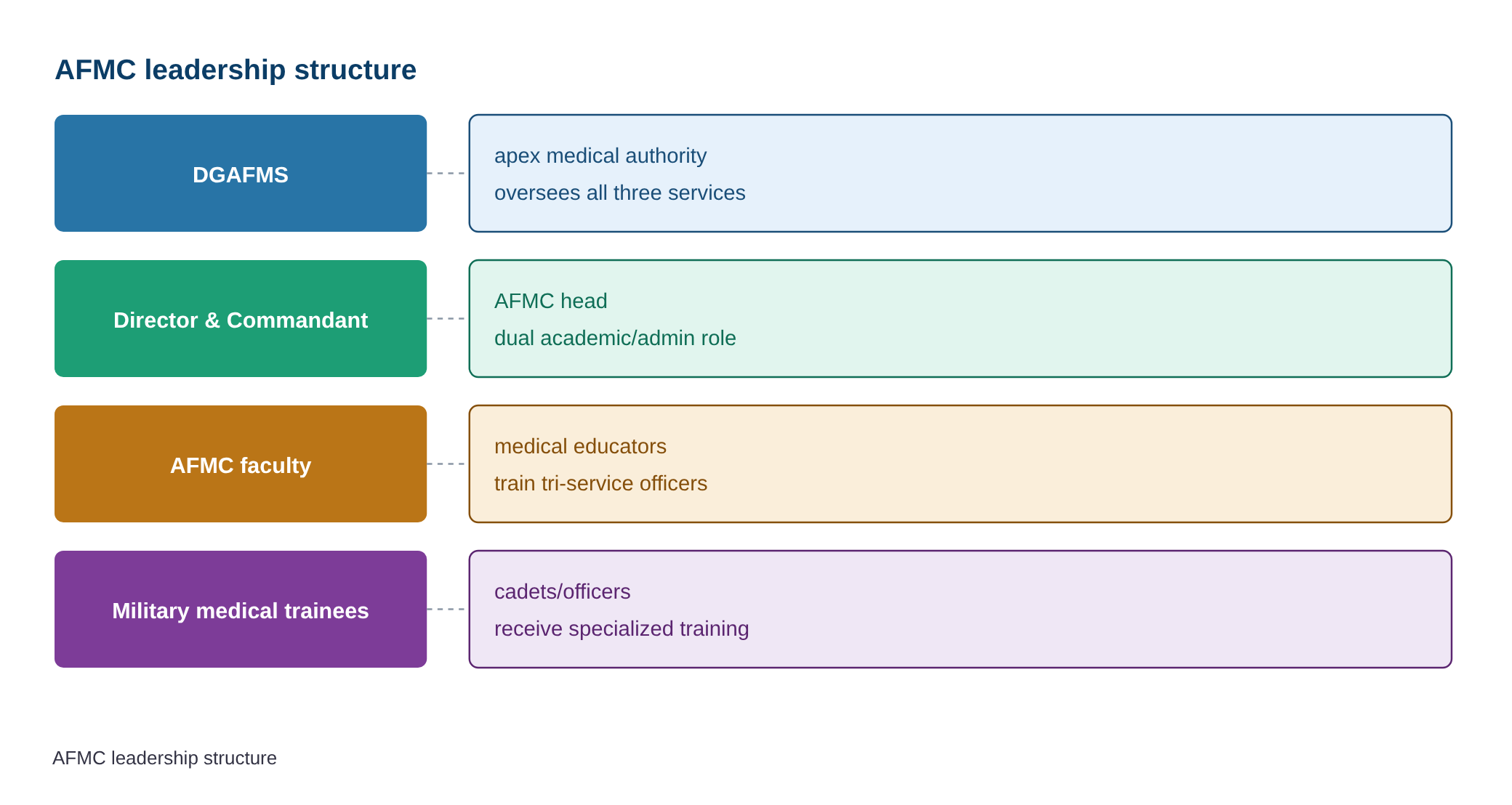 AFMC leadership structure

DGAFMS

apex medical authority
oversees all three services

Director & Commandant

AFMC head
dual academic/admin role

AFMC faculty

medical educators
train tri-service officers

Military medical trainees

cadets/officers
receive specialized training

AFMC leadership structure